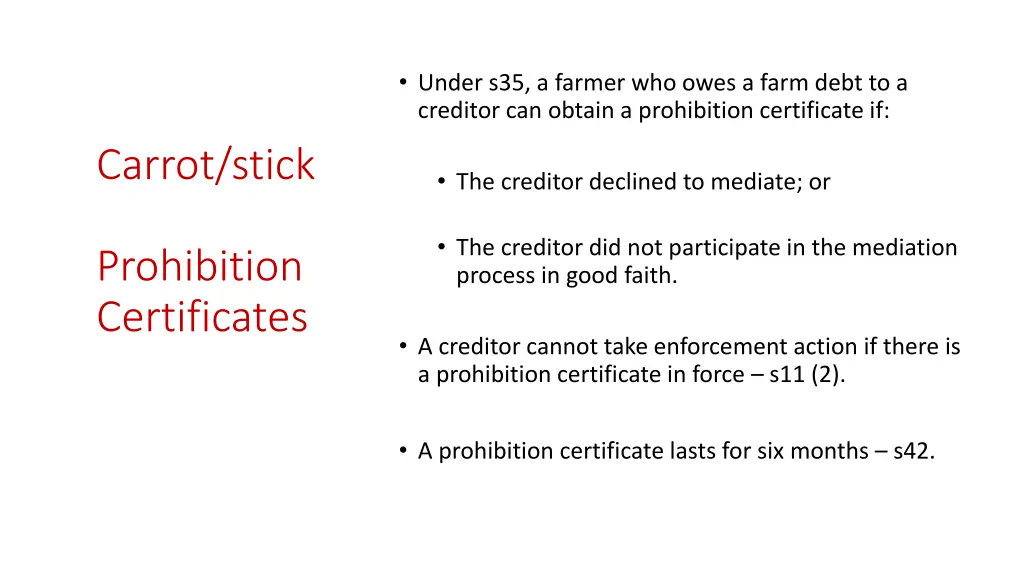 Carrot/stick

Prohibition Certificates

• Under s35, a farmer who owes a farm debt to a creditor can obtain a prohibition certificate if:

• The creditor declined to mediate; or

• The creditor did not participate in the mediation process in good faith.

• A creditor cannot take enforcement action if there is a prohibition certificate in force – s11 (2).

• A prohibition certificate lasts for six months – s42.